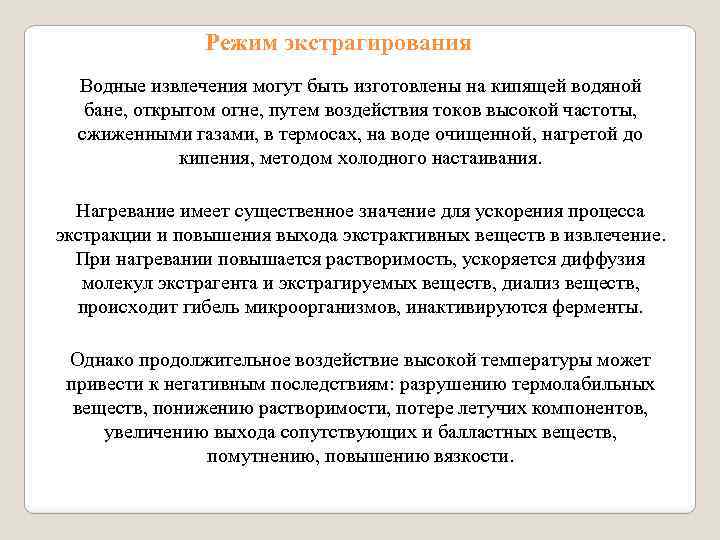 Режим экстрагирования

Водные извлечения могут быть изготовлены на кипящей водяной бане, открытом огне, путем воздействия токов высокой частоты, сжиженными газами, в термосах, на воде очищенной, нагретой до кипения, методом холодного настаивания.

Нагревание имеет существенное значение для ускорения процесса экстракции и повышения выхода экстрактивных веществ в извлечение. При нагревании повышается растворимость, ускоряется диффузия молекул экстрагента и экстрагируемых веществ, диализ веществ, происходит гибель микроорганизмов, инактивируются ферменты.

Однако продолжительное воздействие высокой температуры может привести к негативным последствиям: разрушению термолабильных веществ, понижению растворимости, потере летучих компонентов, увеличению выхода сопутствующих и балластных веществ, помутнению, повышению вязкости.